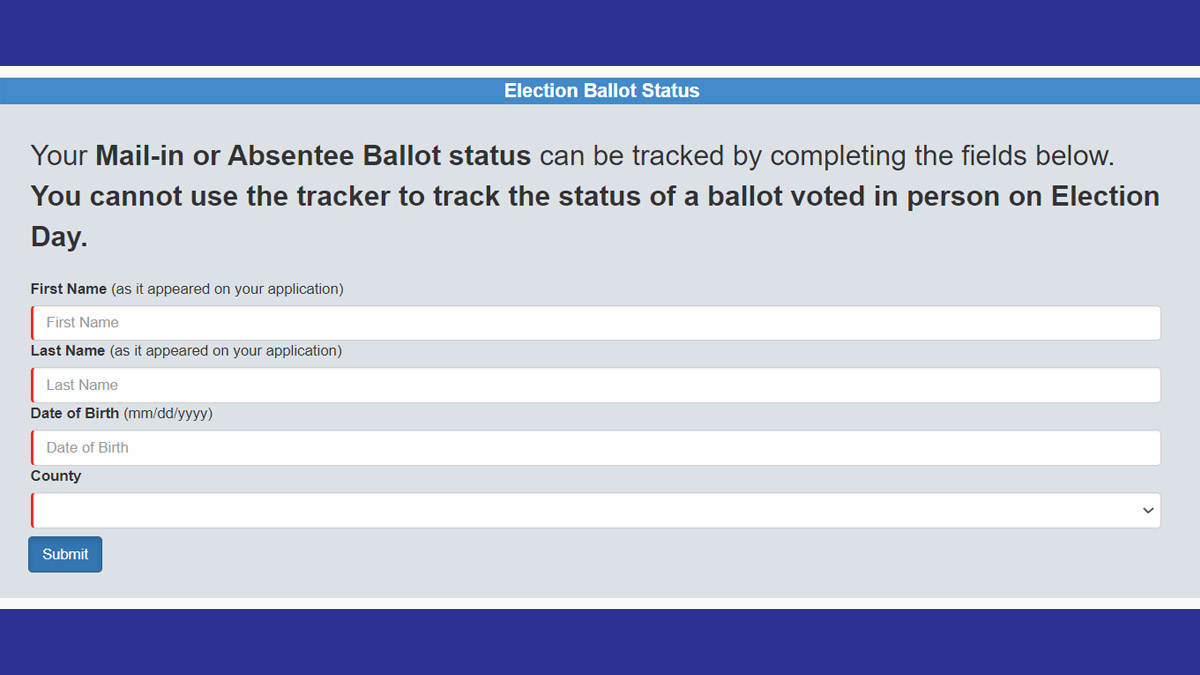 Election Ballot Status

Your Mail-in or Absentee Ballot status can be tracked by completing the fields below. You cannot use the tracker to track the status of a ballot voted in person on Election Day.

First Name (as it appeared on your application)

First Name

Last Name (as it appeared on your application)

Last Name

Date of Birth (mm/dd/yyyy)

Date of Birth

County

Submit